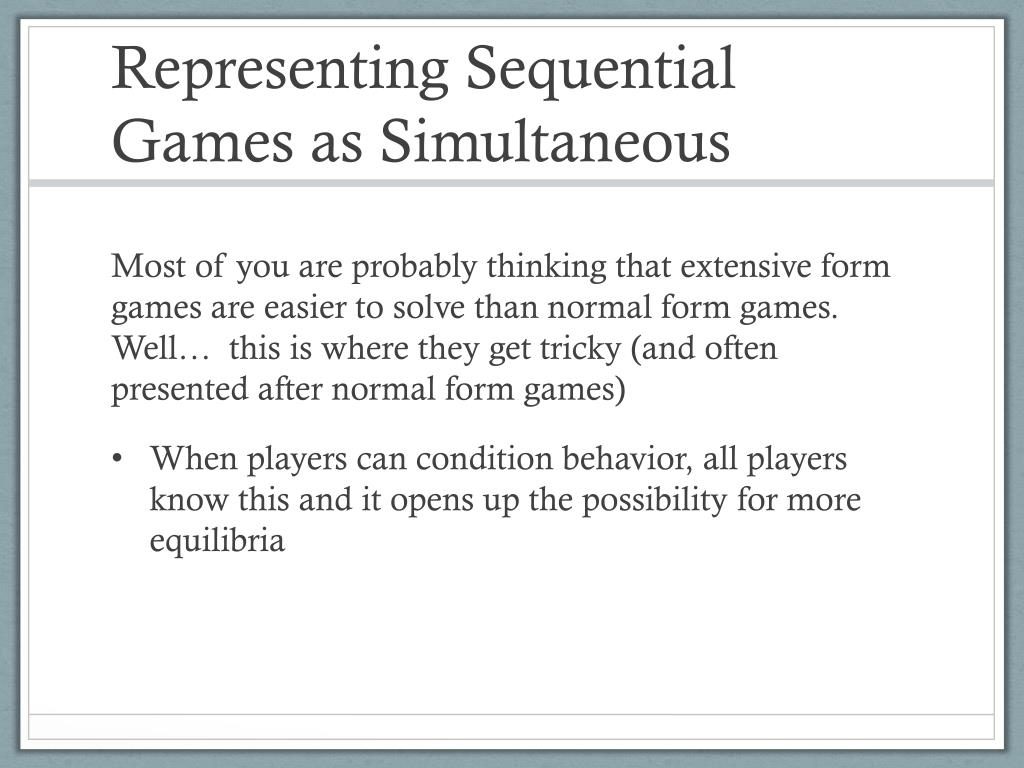 Representing Sequential Games as Simultaneous

Most of you are probably thinking that extensive form games are easier to solve than normal form games. Well… this is where they get tricky (and often presented after normal form games)

• When players can condition behavior, all players know this and it opens up the possibility for more equilibria